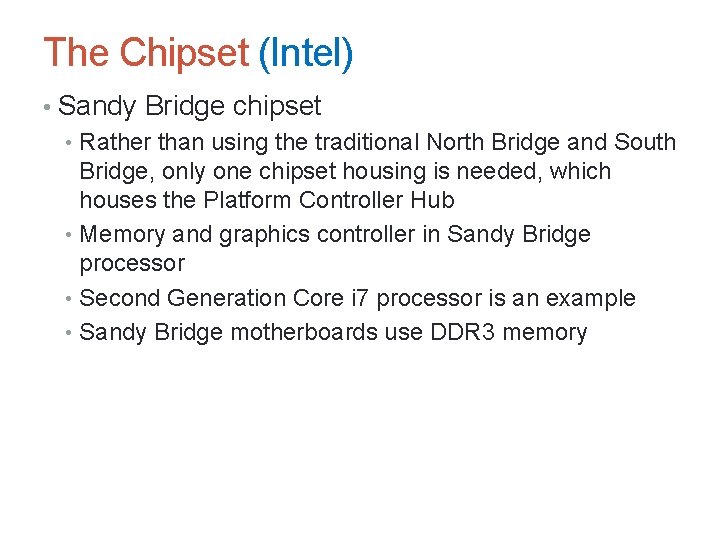 The Chipset (Intel)

• Sandy Bridge chipset

• Rather than using the traditional North Bridge and South Bridge, only one chipset housing is needed, which houses the Platform Controller Hub

• Memory and graphics controller in Sandy Bridge processor

• Second Generation Core i7 processor is an example

• Sandy Bridge motherboards use DDR3 memory